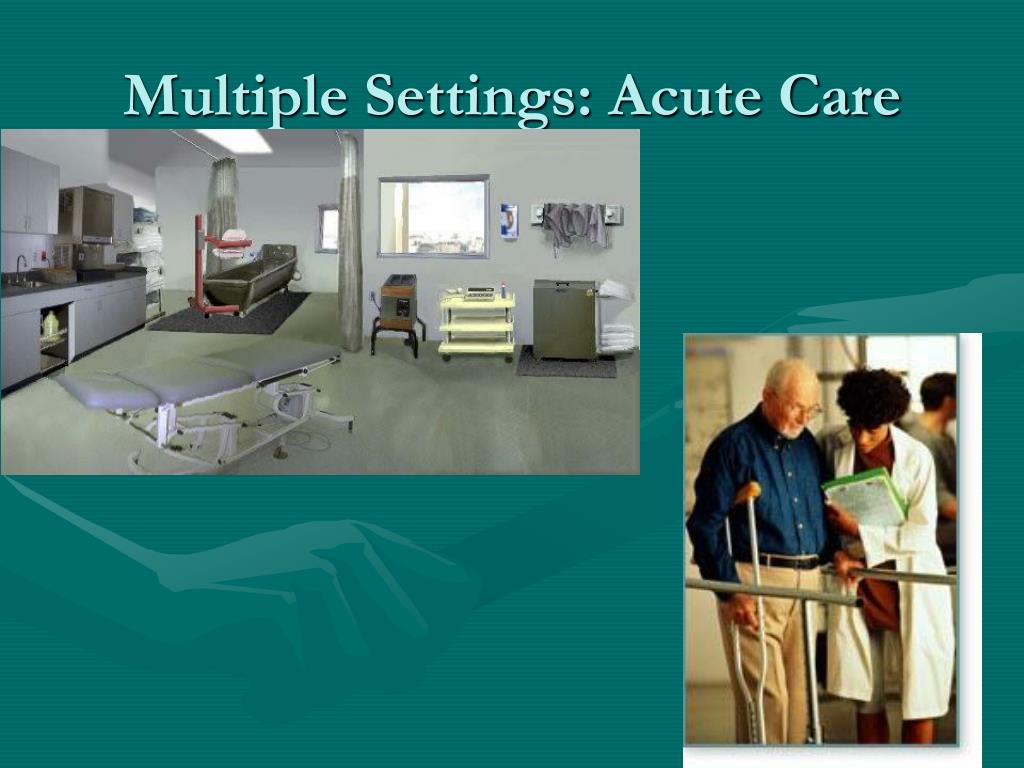 Multiple Settings: Acute Care